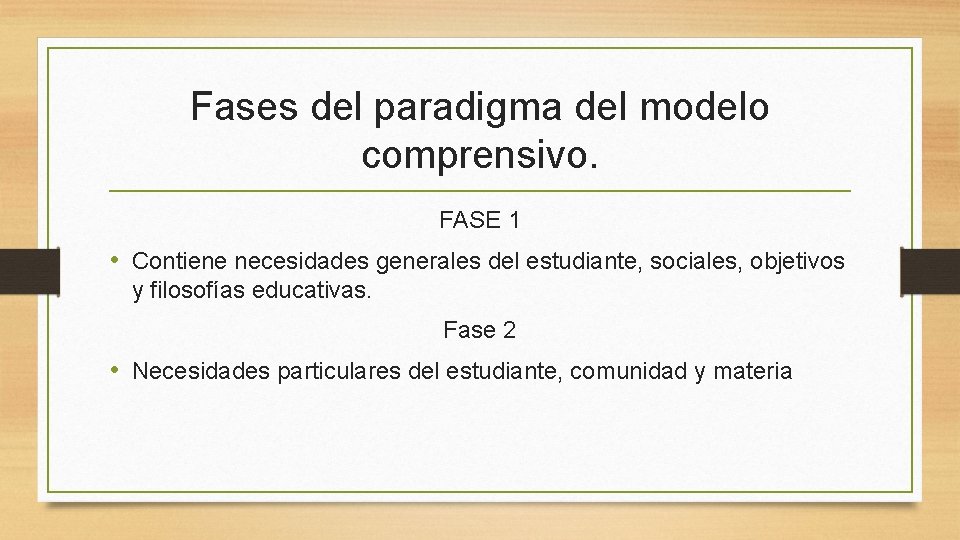 Fases del paradigma del modelo comprensivo.

FASE 1

• Contiene necesidades generales del estudiante, sociales, objetivos y filosofías educativas.

Fase 2

• Necesidades particulares del estudiante, comunidad y materia